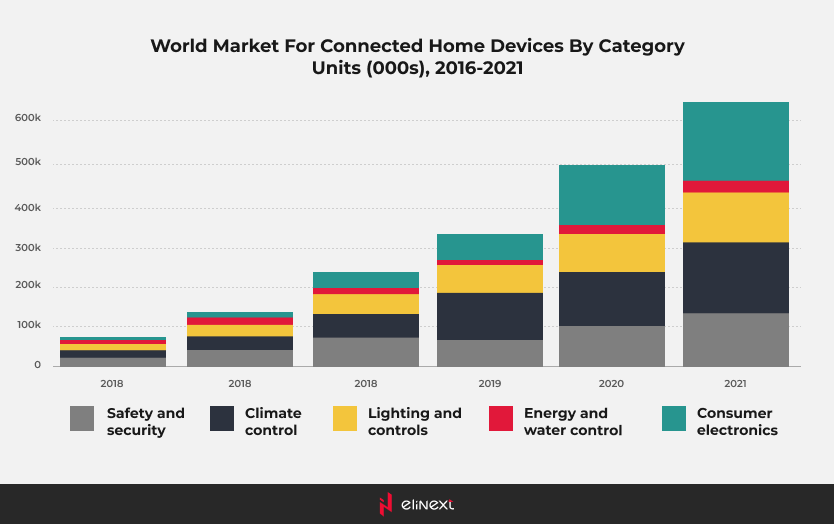 World Market For Connected Home Devices By Category
Units (000s), 2016-2021

600k
500k
400k
300k
200k
100k
0

2018
2018
2018
2019
2020
2021

Safety and security
Climate control
Lighting and controls
Energy and water control
Consumer electronics

elinext